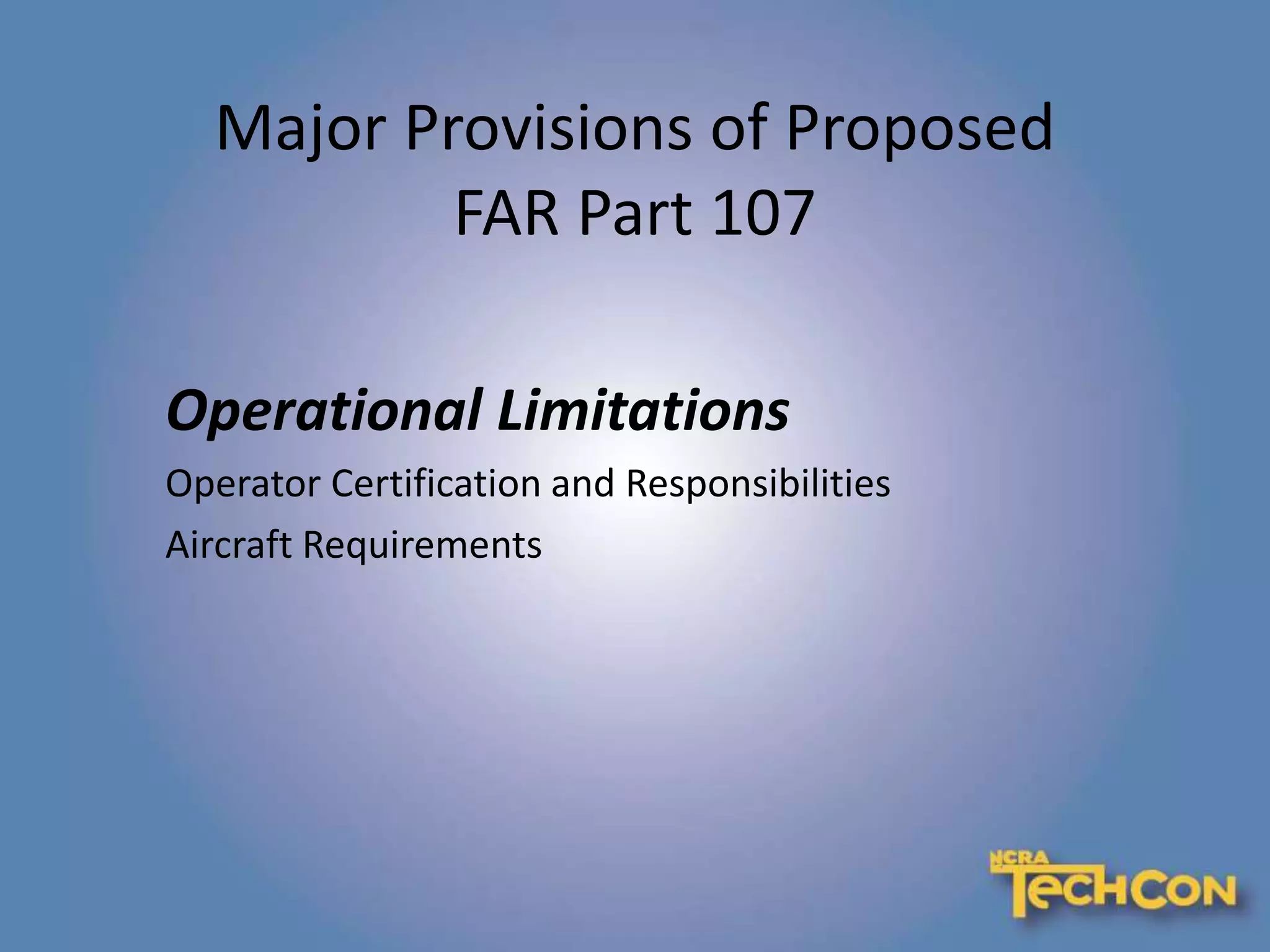 Major Provisions of Proposed FAR Part 107

Operational Limitations

Operator Certification and Responsibilities

Aircraft Requirements

NCRA TECHCON